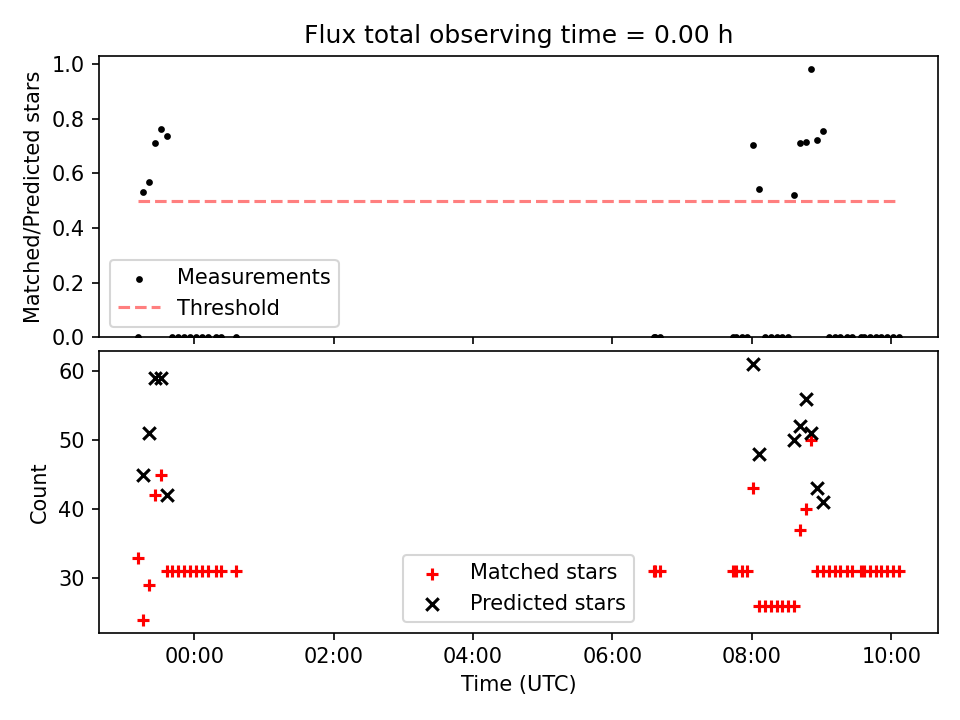 Flux total observing time = 0.00 h

Matched/Predicted stars

1.0
0.8
0.6
0.4
0.2
0.0

Measurements
Threshold

Count

60
50
40
30

Matched stars
Predicted stars

00:00
02:00
04:00
06:00
08:00
10:00

Time (UTC)